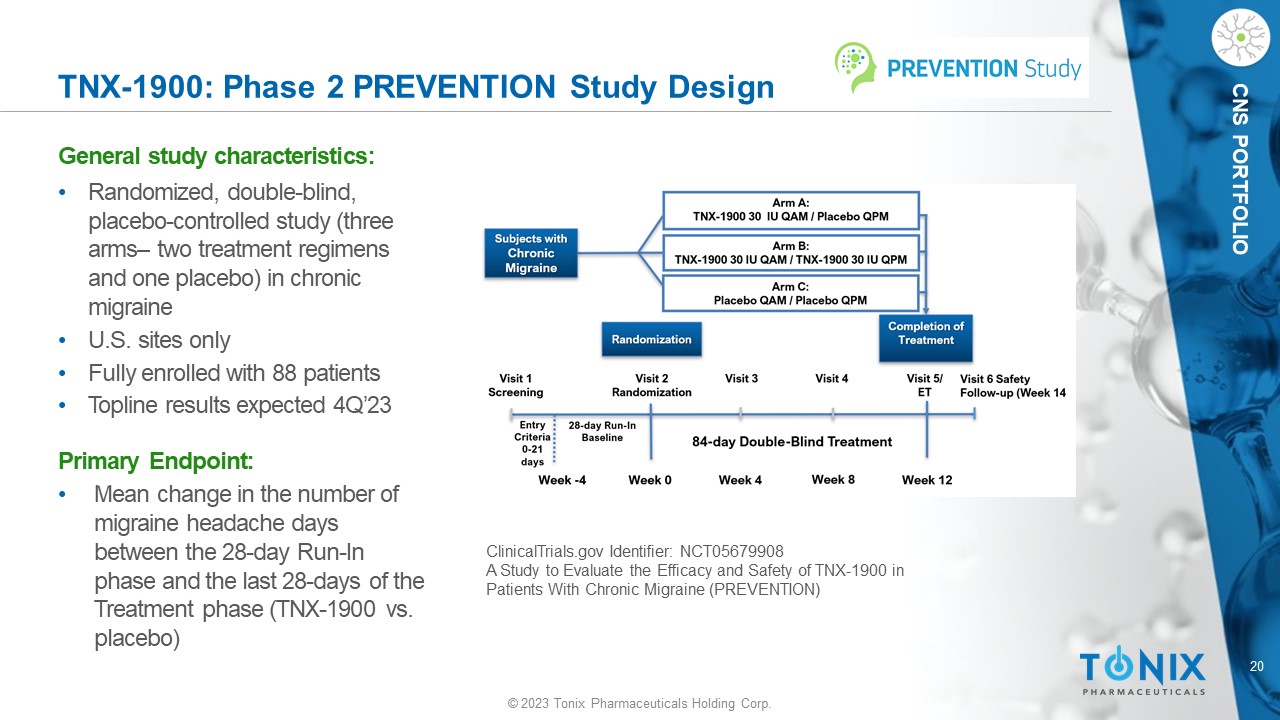 TNX-1900: Phase 2 PREVENTION Study Design

PREVENTION Study

CNS PORTFOLIO

General study characteristics:

• Randomized, double-blind, placebo-controlled study (three arms– two treatment regimens and one placebo) in chronic migraine
• U.S. sites only
• Fully enrolled with 88 patients
• Topline results expected 4Q'23

Primary Endpoint:

• Mean change in the number of migraine headache days between the 28-day Run-In phase and the last 28-days of the Treatment phase (TNX-1900 vs. placebo)

Subjects with Chronic Migraine

Arm A: TNX-1900 30 IU QAM / Placebo QPM

Arm B: TNX-1900 30 IU QAM / TNX-1900 30 IU QPM

Arm C: Placebo QAM / Placebo QPM

Randomization

Completion of Treatment

Visit 1 Screening

Visit 2 Randomization

Visit 3

Visit 4

Visit 5/ ET

Visit 6 Safety Follow-up (Week 14

Entry Criteria 0-21 days

28-day Run-In Baseline

84-day Double-Blind Treatment

Week -4

Week 0

Week 4

Week 8

Week 12

ClinicalTrials.gov Identifier: NCT05679908
A Study to Evaluate the Efficacy and Safety of TNX-1900 in Patients With Chronic Migraine (PREVENTION)

TONIX PHARMACEUTICALS

20

© 2023 Tonix Pharmaceuticals Holding Corp.